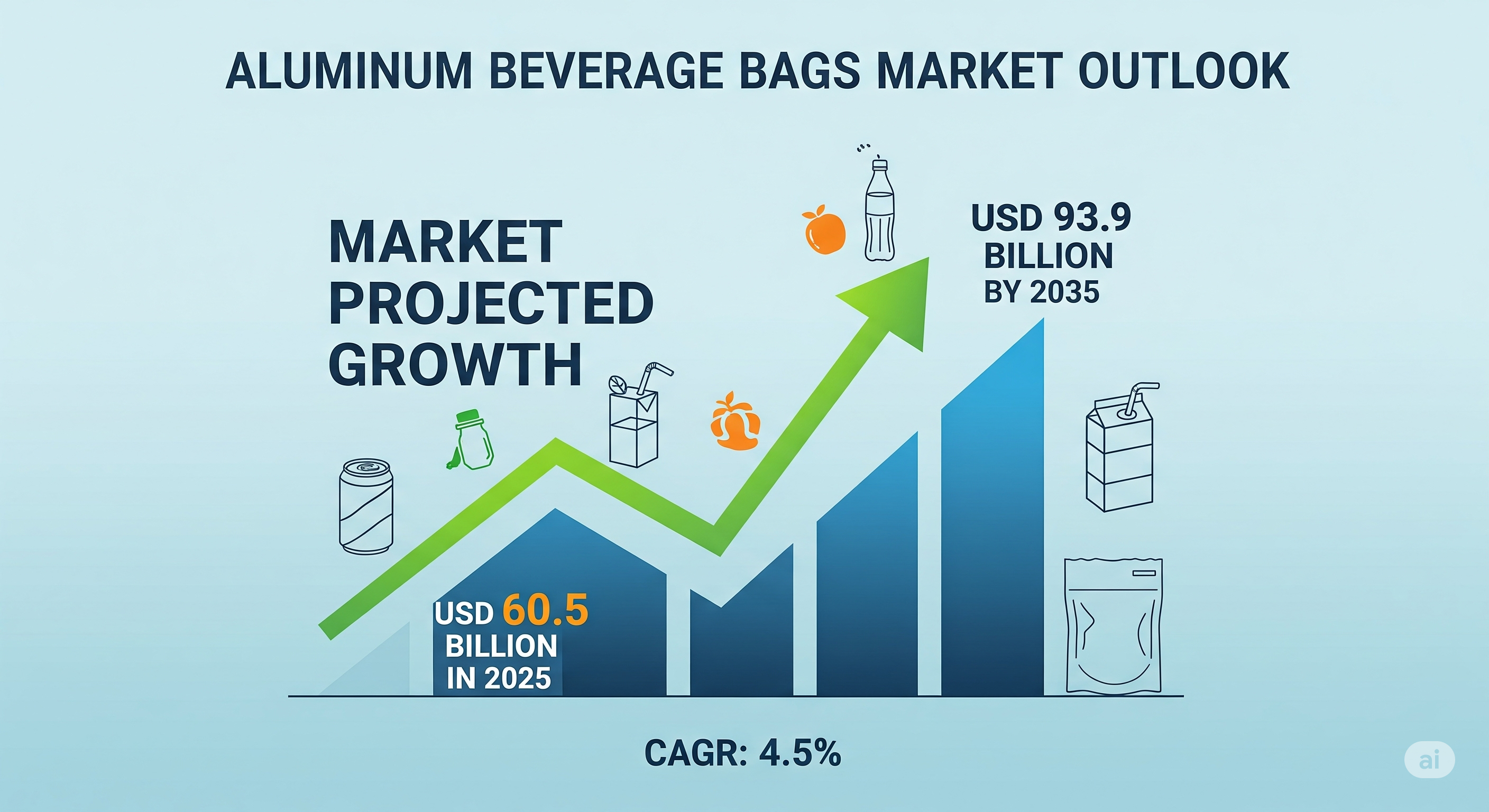 ALUMINUM BEVERAGE BAGS MARKET OUTLOOK

MARKET PROJECTED GROWTH

USD 93.9 BILLION BY 2035

USD 60.5 BILLION IN 2025

CAGR: 4.5%

ai